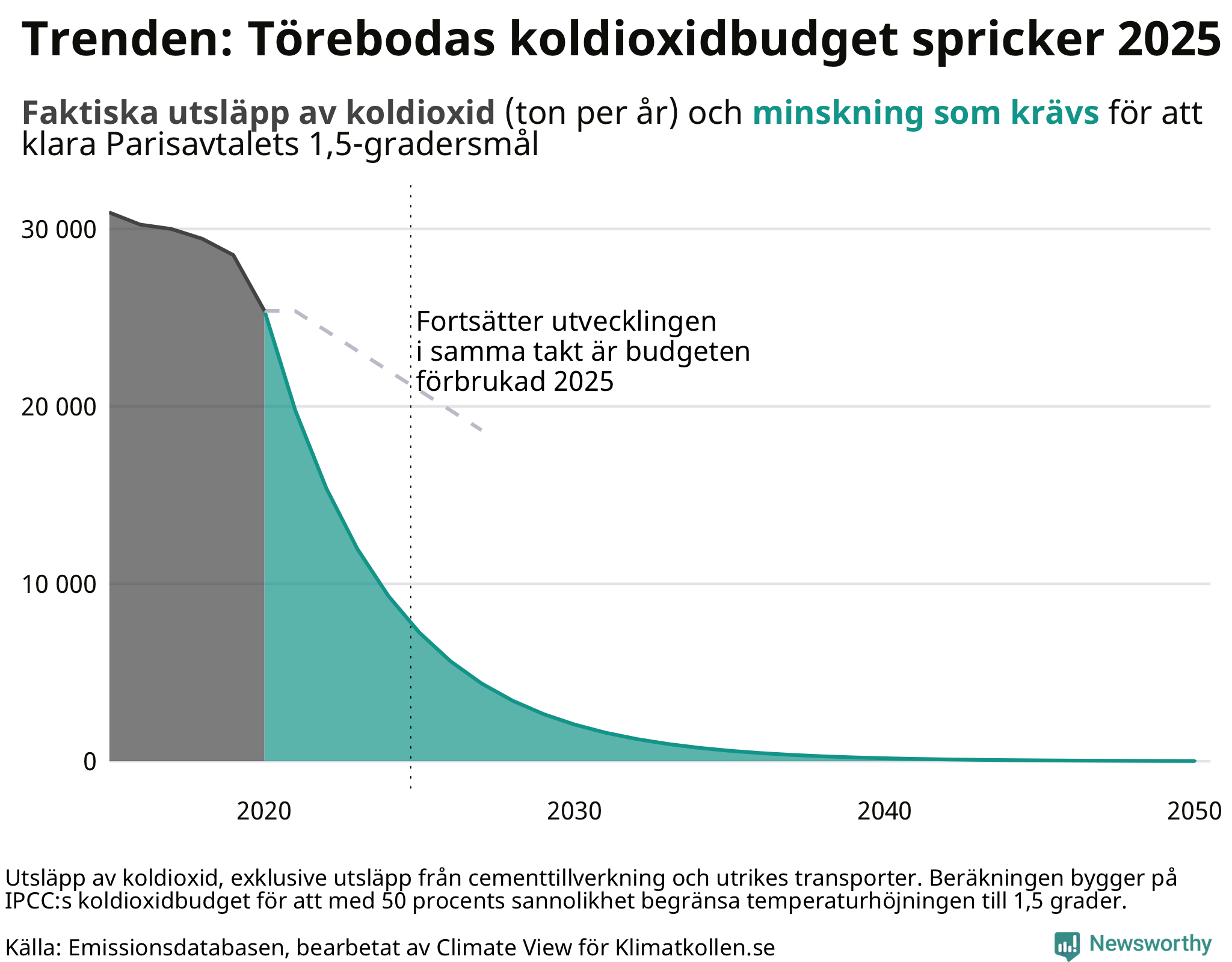 Trenden: Törebodas koldioxidbudget spricker 2025

Faktiska utsläpp av koldioxid (ton per år) och minskning som krävs för att klara Parisavtalets 1,5-gradersmål

30 000
20 000
10 000
0

Fortsätter utvecklingen i samma takt är budgeten förbrukad 2025

2020
2030
2040
2050

Utsläpp av koldioxid, exklusive utsläpp från cementtillverkning och utrikes transporter. Beräkningen bygger på IPCC:s koldioxidbudget för att med 50 procents sannolikhet begränsa temperaturhöjningen till 1,5 grader.

Källa: Emissionsdatabasen, bearbetat av Climate View för Klimatkollen.se

Newsworthy